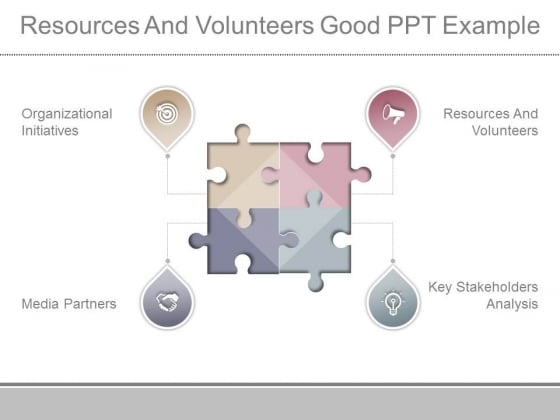 Resources And Volunteers Good PPT Example

Organizational Initiatives

Resources And Volunteers

Media Partners

Key Stakeholders Analysis